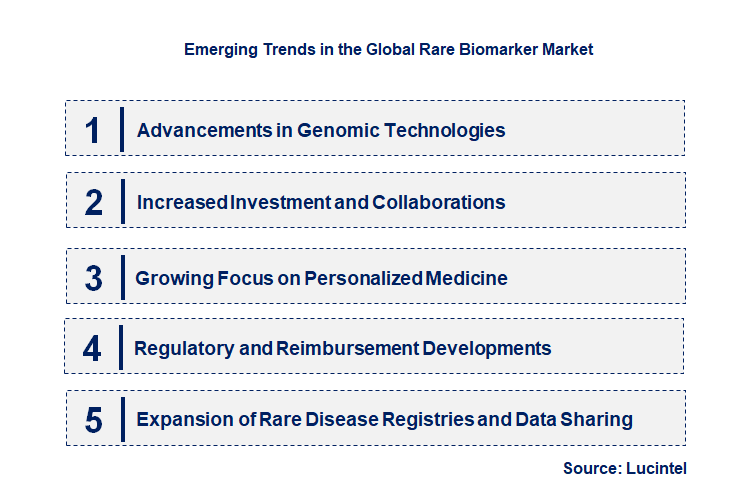 Emerging Trends in the Global Rare Biomarker Market

1 Advancements in Genomic Technologies

2 Increased Investment and Collaborations

3 Growing Focus on Personalized Medicine

4 Regulatory and Reimbursement Developments

5 Expansion of Rare Disease Registries and Data Sharing

Source: Lucintel